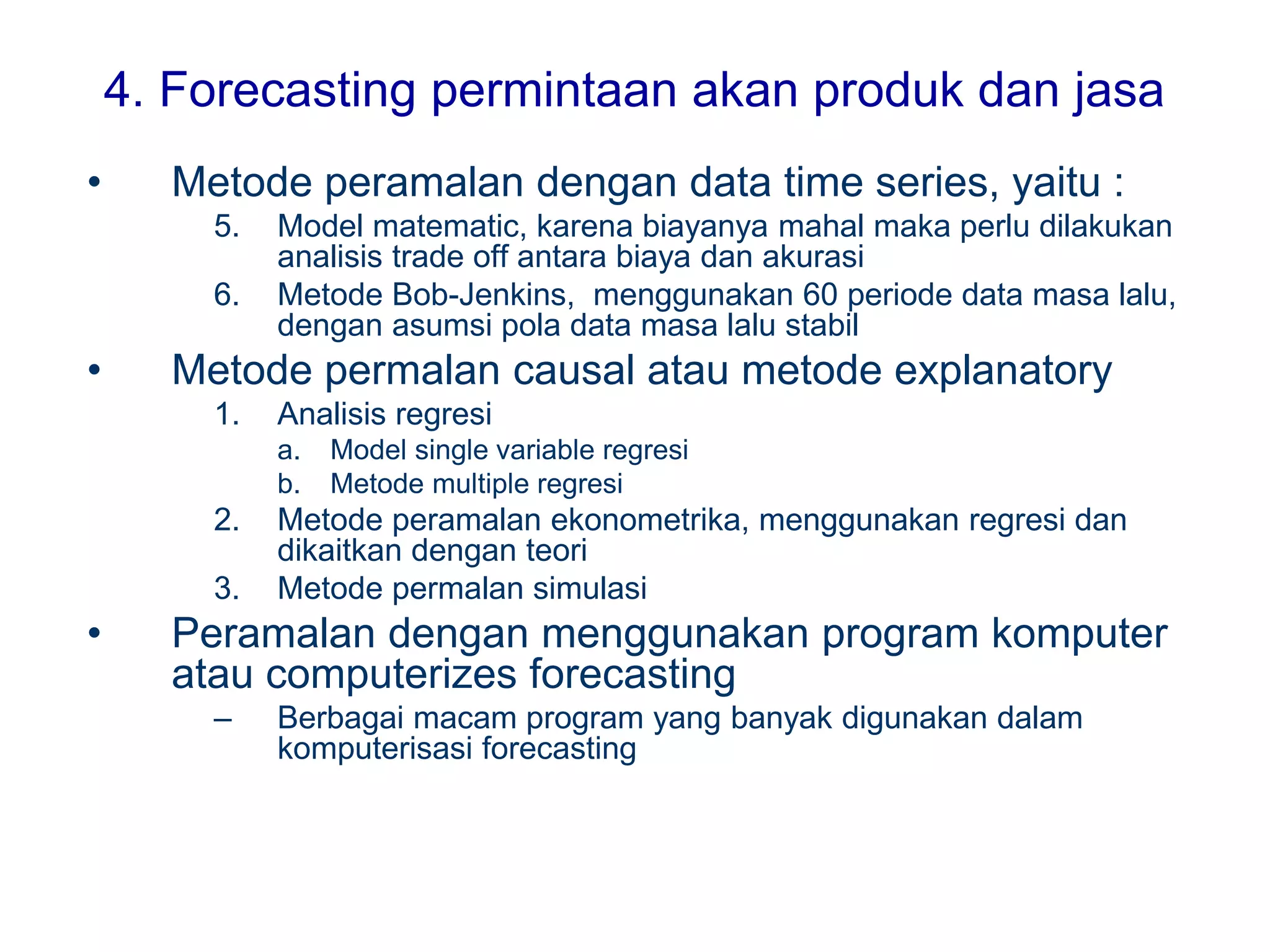 4. Forecasting permintaan akan produk dan jasa

• Metode peramalan dengan data time series, yaitu :

5. Model matematic, karena biayanya mahal maka perlu dilakukan analisis trade off antara biaya dan akurasi

6. Metode Bob-Jenkins, menggunakan 60 periode data masa lalu, dengan asumsi pola data masa lalu stabil

• Metode permalan causal atau metode explanatory

1. Analisis regresi

a. Model single variable regresi

b. Metode multiple regresi

2. Metode peramalan ekonometrika, menggunakan regresi dan dikaitkan dengan teori

3. Metode permalan simulasi

• Peramalan dengan menggunakan program komputer atau computerizes forecasting

– Berbagai macam program yang banyak digunakan dalam komputerisasi forecasting